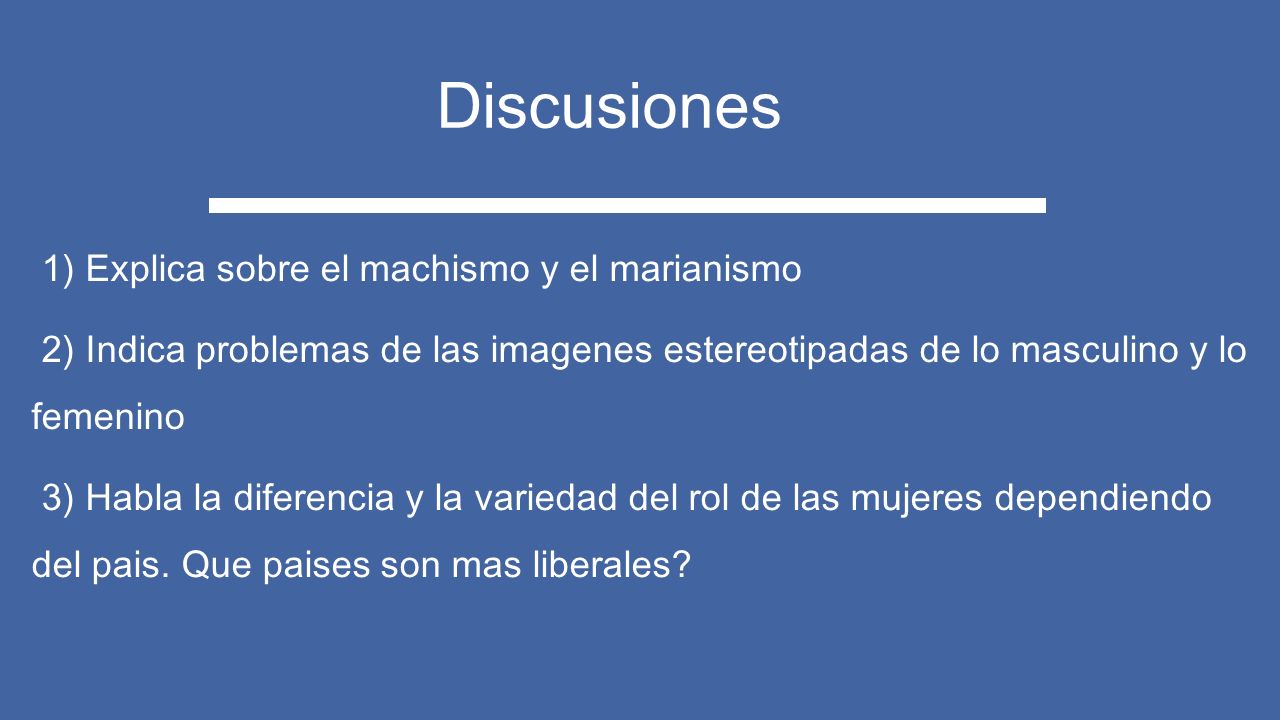 Discusiones

1) Explica sobre el machismo y el marianismo

2) Indica problemas de las imagenes estereotipadas de lo masculino y lo femenino

3) Habla la diferencia y la variedad del rol de las mujeres dependiendo del pais. Que paises son mas liberales?